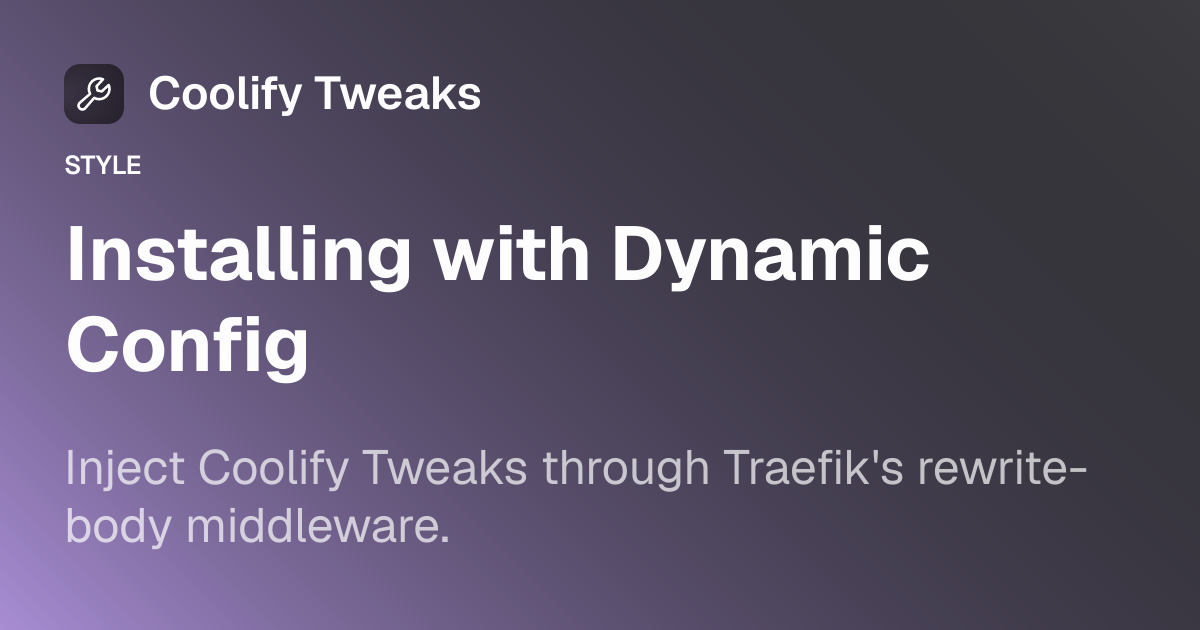 Coolify Tweaks

STYLE

Installing with Dynamic Config

Inject Coolify Tweaks through Traefik's rewrite-body middleware.